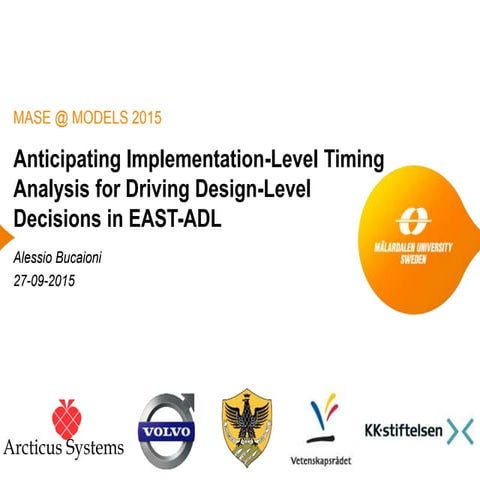 MASE @ MODELS 2015

Anticipating Implementation-Level Timing Analysis for Driving Design-Level Decisions in EAST-ADL

Alessio Bucaioni
27-09-2015

MÄLARDALEN UNIVERSITY SWEDEN

Arcticus Systems

VOLVO

Vetenskapsrådet

KK·stiftelsen